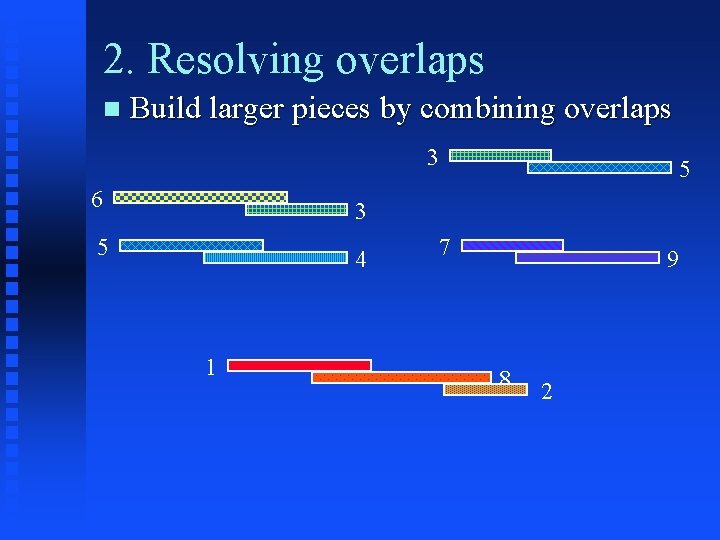 2. Resolving overlaps

Build larger pieces by combining overlaps

3

5

6

3

5

4

7

9

1

8

2